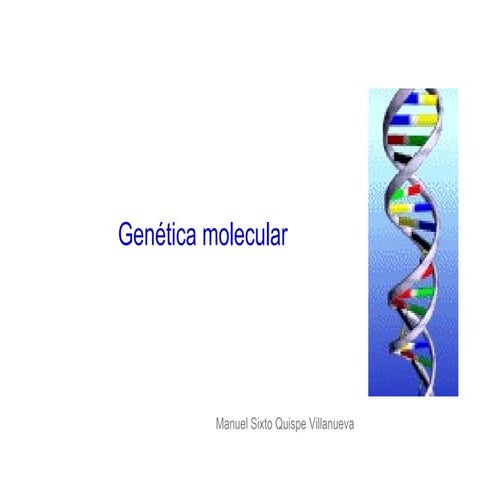 Genética molecular

Manuel Sixto Quispe Villanueva